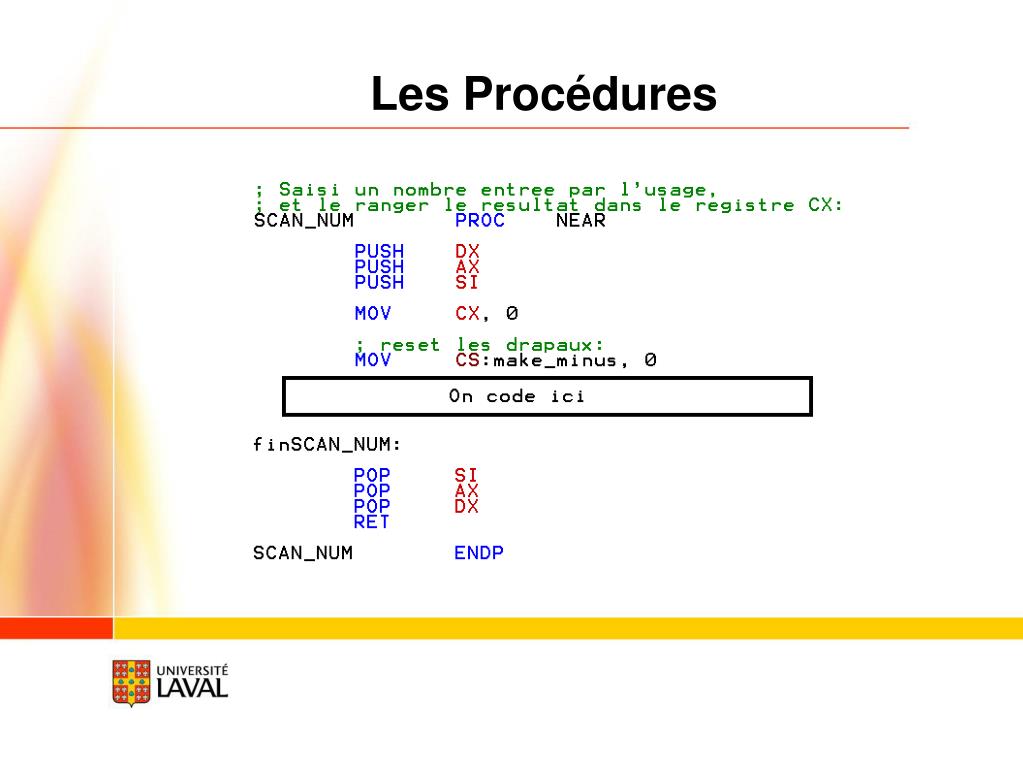 Les Procédures

; Saisi un nombre entree par l'usage,
; et le ranger le resultat dans le registre CX:
SCAN_NUM PROC NEAR

PUSH DX
PUSH AX
PUSH SI

MOV CX, 0

; reset les drapaux:
MOV CS:make_minus, 0

On code ici

finSCAN_NUM:

POP SI
POP AX
POP DX
RET

SCAN_NUM ENDP

UNIVERSITÉ LAVAL